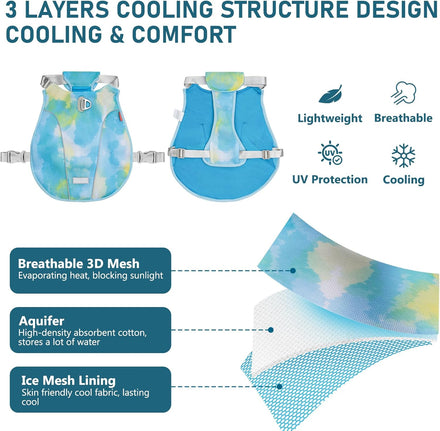 3 LAYERS COOLING STRUCTURE DESIGN
COOLING & COMFORT

Lightweight
Breathable

UV
UV Protection
Cooling

Breathable 3D Mesh
Evaporating heat, blocking sunlight

Aquifer
High-density absorbent cotton, stores a lot of water

Ice Mesh Lining
Skin friendly cool fabric, lasting cool